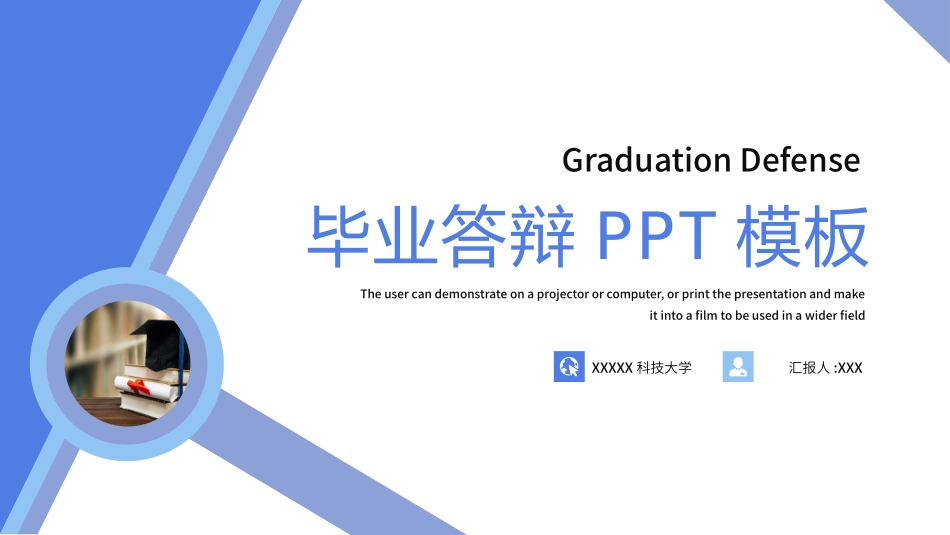 Graduation Defense

毕业答辩 PPT 模板

The user can demonstrate on a projector or computer, or print the presentation and make it into a film to be used in a wider field

XXXXX 科技大学

汇报人 :XXX